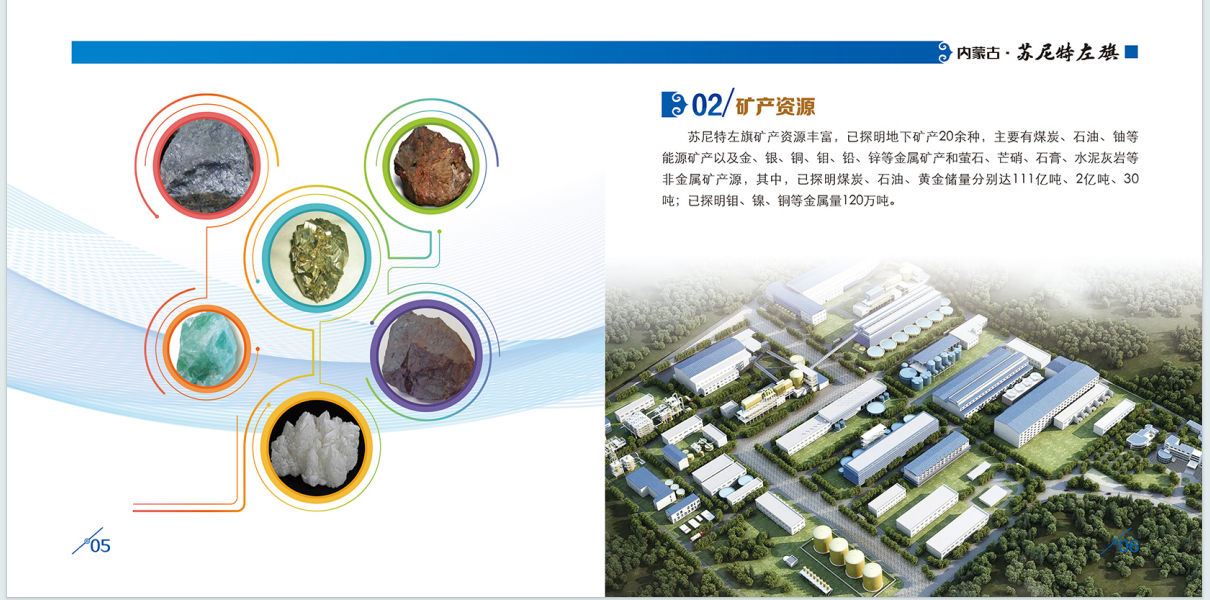 内蒙古 · 苏尼特左旗

02/ 矿产资源

苏尼特左旗矿产资源丰富，已探明地下矿产20余种，主要有煤炭、石油、铀等能源矿产以及金、银、铜、钼、铅、锌等金属矿产和萤石、芒硝、石膏、水泥灰岩等非金属矿产源，其中，已探明煤炭、石油、黄金储量分别达111亿吨、2亿吨、30吨；已探明钼、镍、铜等金属量120万吨。

05

06